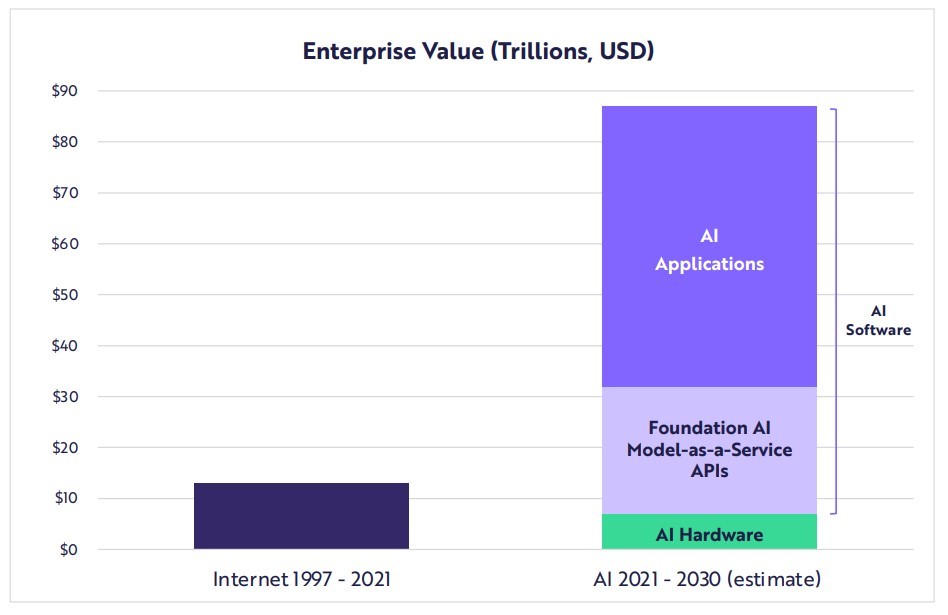 Enterprise Value (Trillions, USD)

$90
$80
$70
$60
$50
$40
$30
$20
$10
$0

AI Applications

Foundation AI Model-as-a-Service APIs

AI Hardware

AI Software

Internet 1997 - 2021

AI 2021 - 2030 (estimate)